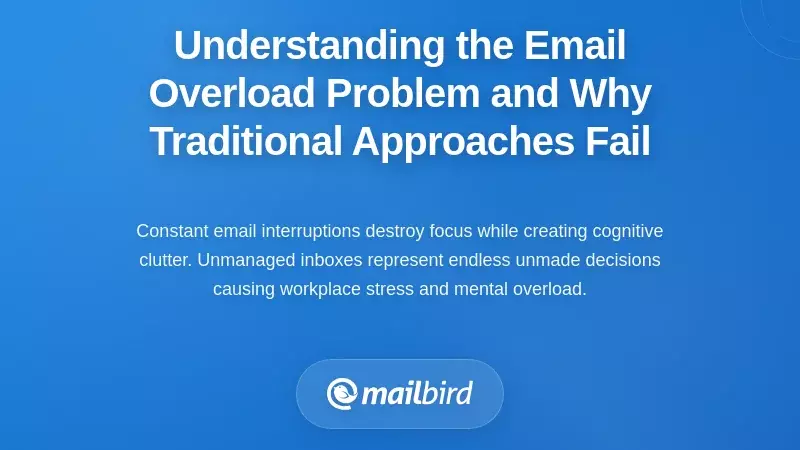 Understanding the Email Overload Problem and Why Traditional Approaches Fail

Constant email interruptions destroy focus while creating cognitive clutter. Unmanaged inboxes represent endless unmade decisions causing workplace stress and mental overload.

mailbird